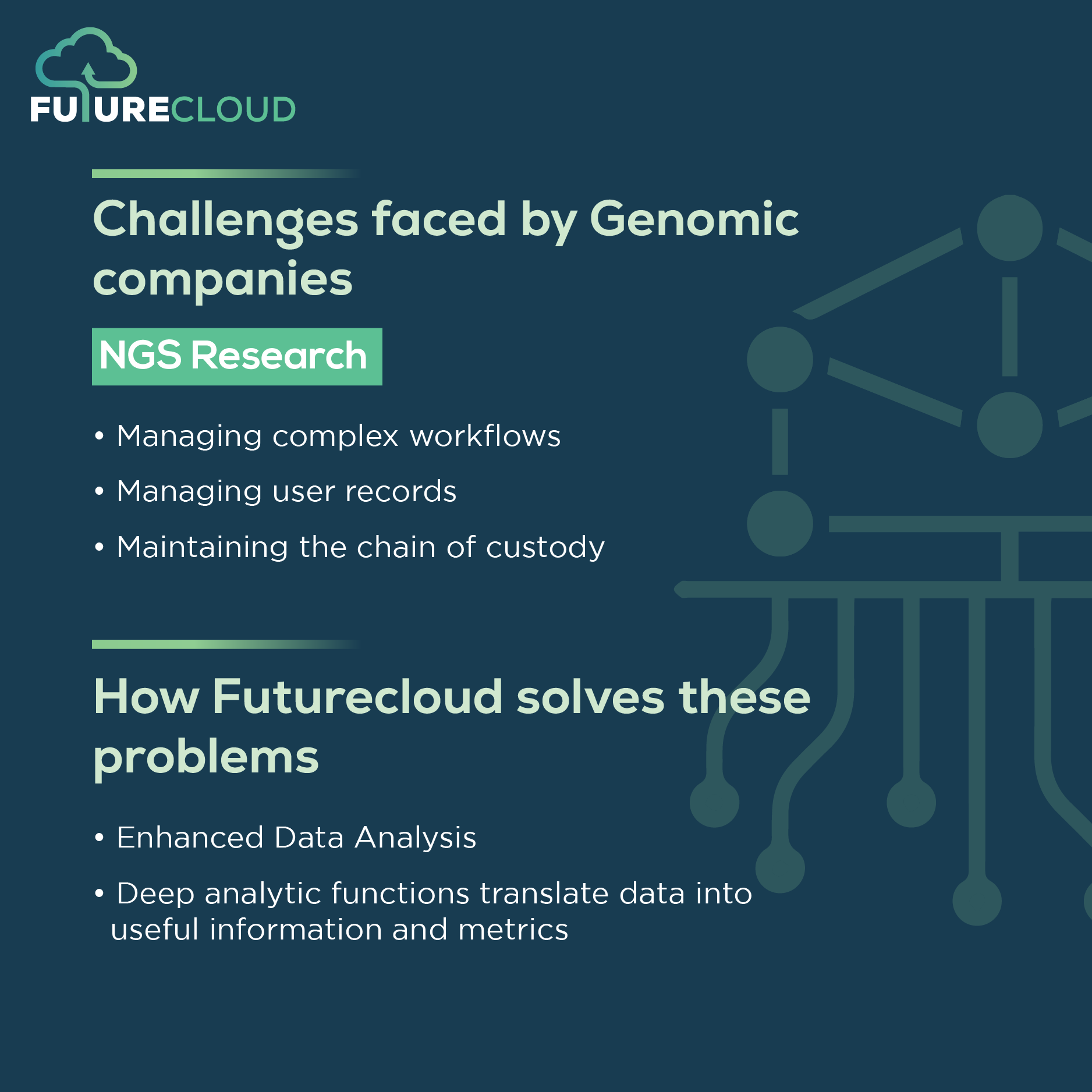 FUTURECLOUD

Challenges faced by Genomic companies

NGS Research

• Managing complex workflows
• Managing user records
• Maintaining the chain of custody

How Futurecloud solves these problems

• Enhanced Data Analysis
• Deep analytic functions translate data into useful information and metrics